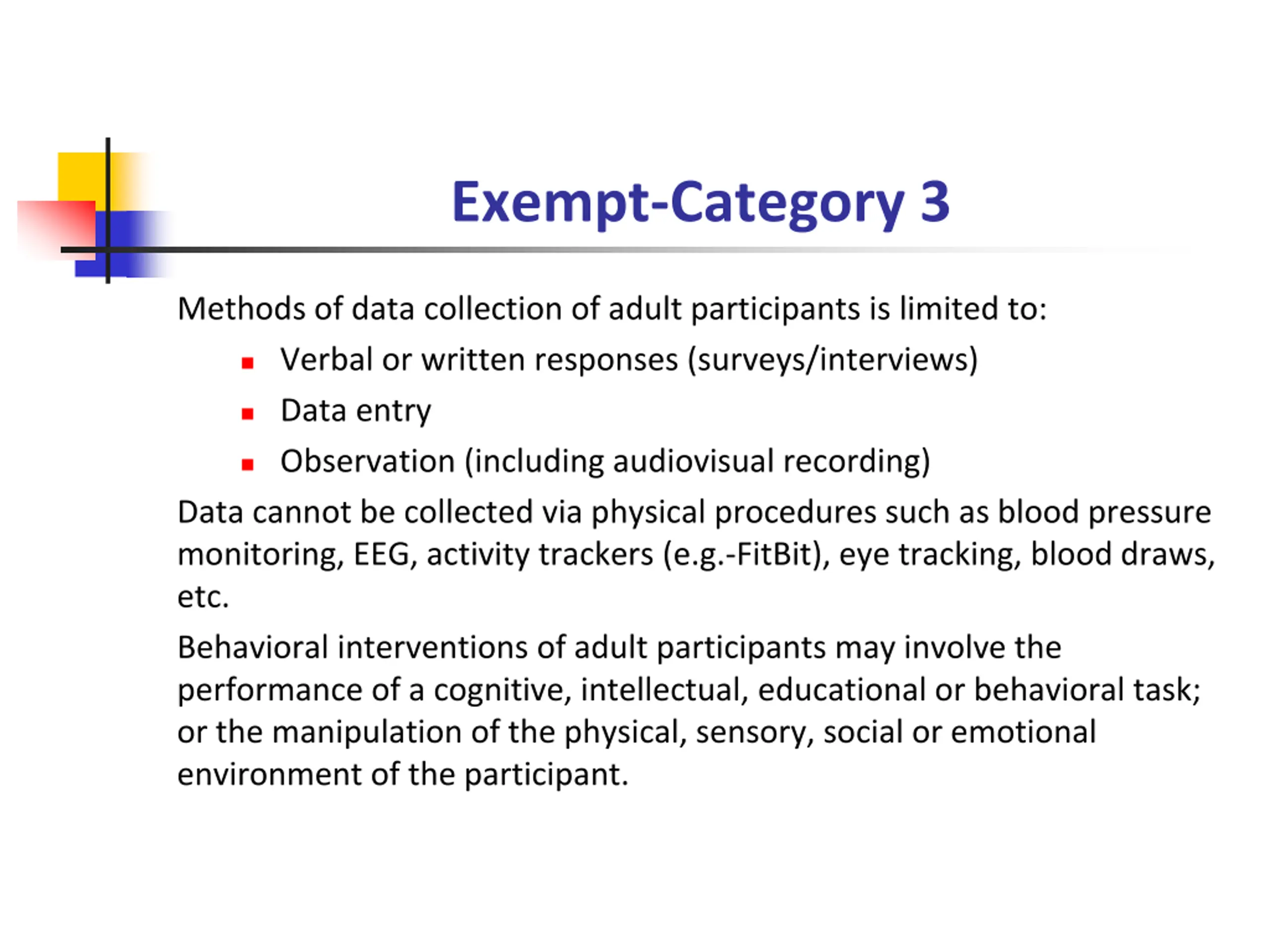 Exempt-Category 3

Methods of data collection of adult participants is limited to:

- Verbal or written responses (surveys/interviews)
- Data entry
- Observation (including audiovisual recording)

Data cannot be collected via physical procedures such as blood pressure monitoring, EEG, activity trackers (e.g.-FitBit), eye tracking, blood draws, etc.

Behavioral interventions of adult participants may involve the performance of a cognitive, intellectual, educational or behavioral task; or the manipulation of the physical, sensory, social or emotional environment of the participant.